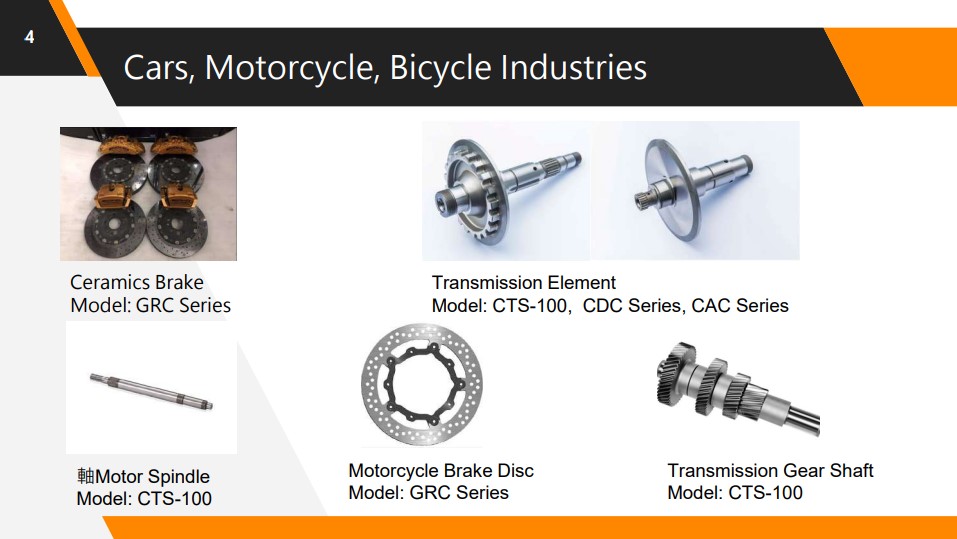 4

Cars, Motorcycle, Bicycle Industries

Ceramics Brake
Model: GRC Series

Transmission Element
Model: CTS-100, CDC Series, CAC Series

軸Motor Spindle
Model: CTS-100

Motorcycle Brake Disc
Model: GRC Series

Transmission Gear Shaft
Model: CTS-100